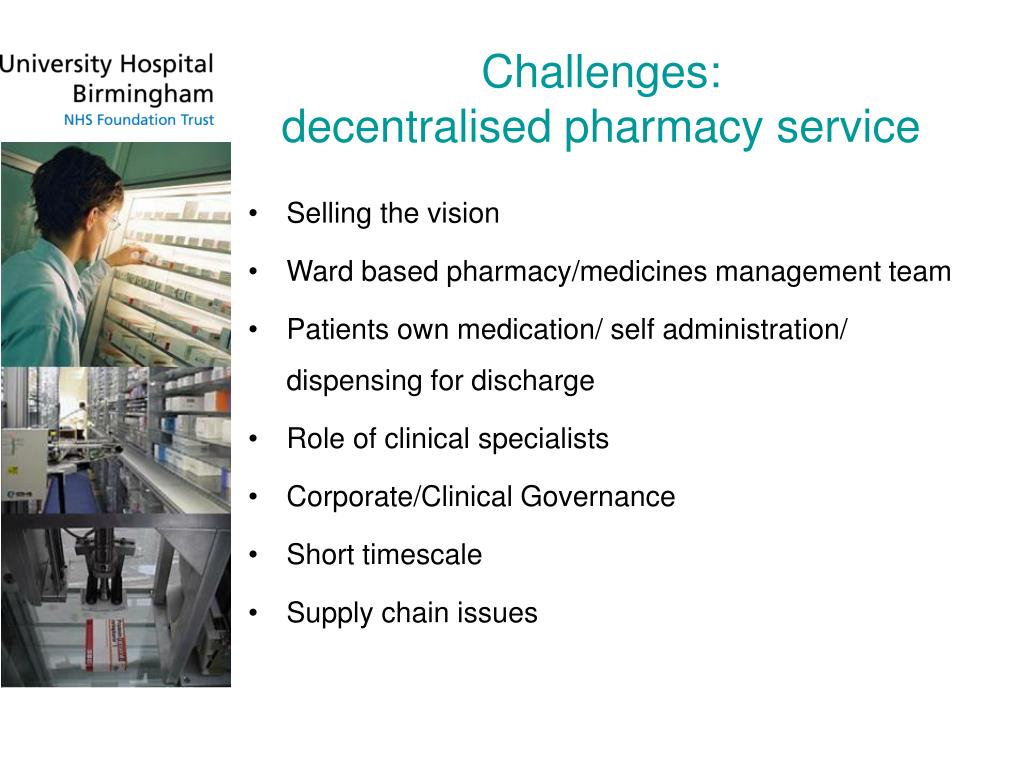 University Hospital
Birmingham
NHS Foundation Trust

Challenges:
decentralised pharmacy service

• Selling the vision
• Ward based pharmacy/medicines management team
• Patients own medication/ self administration/ dispensing for discharge
• Role of clinical specialists
• Corporate/Clinical Governance
• Short timescale
• Supply chain issues